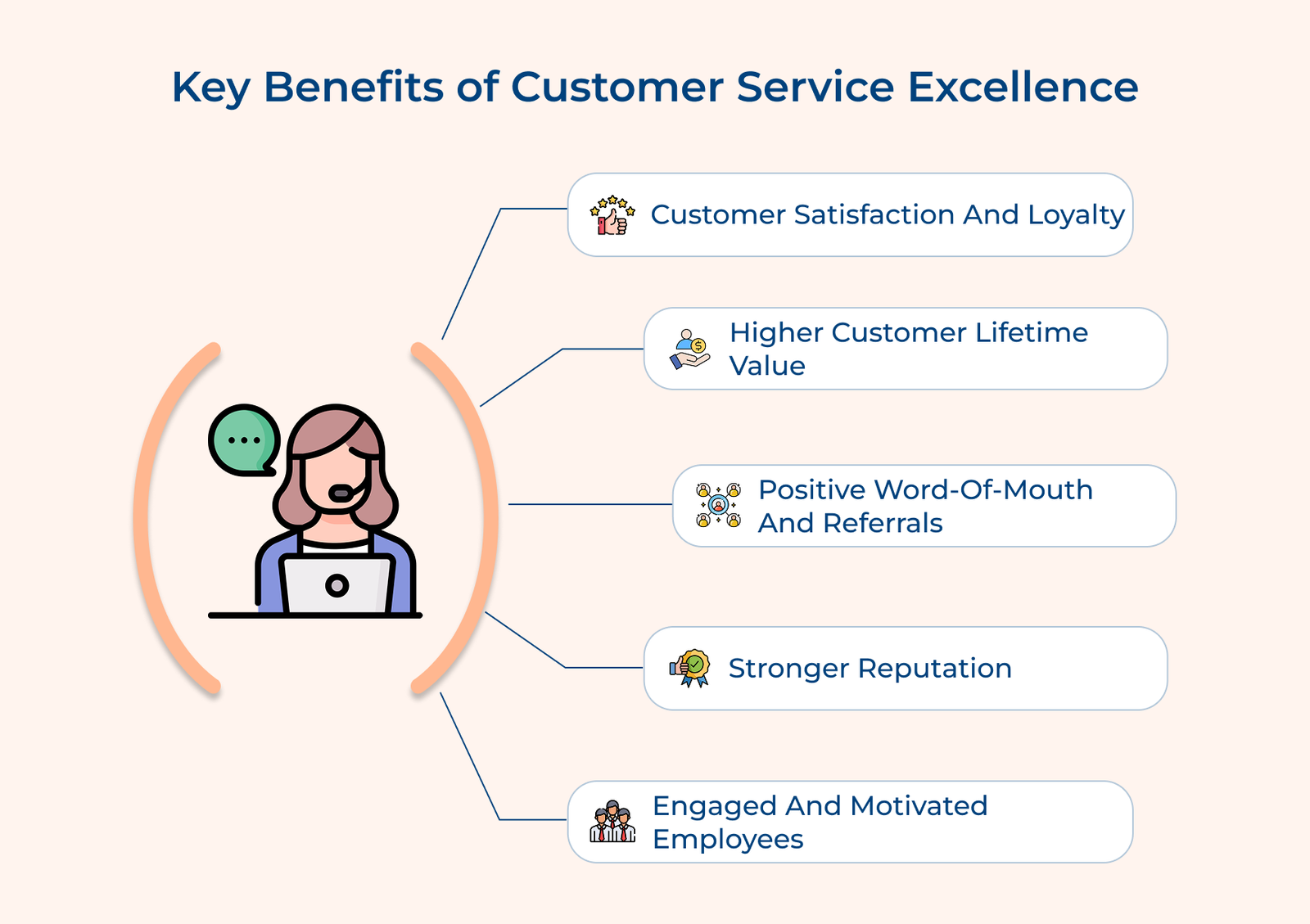 Key Benefits of Customer Service Excellence

Customer Satisfaction And Loyalty

Higher Customer Lifetime Value

Positive Word-Of-Mouth And Referrals

Stronger Reputation

Engaged And Motivated Employees